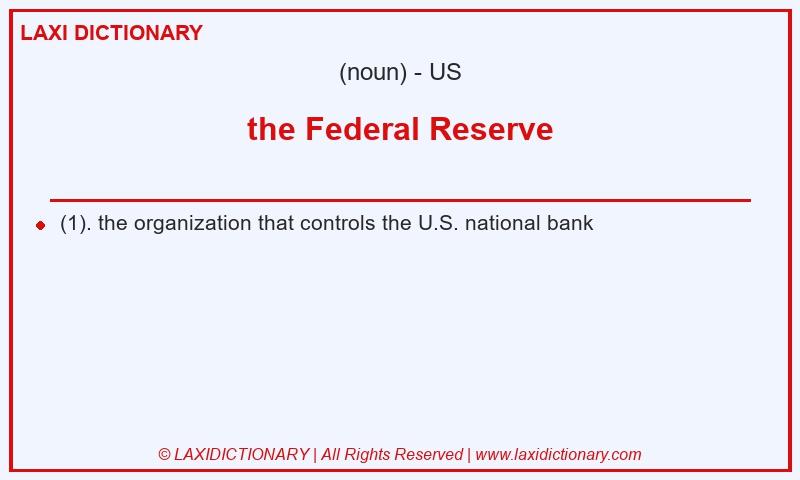 LAXI DICTIONARY

(noun) - US

the Federal Reserve

(1). the organization that controls the U.S. national bank

© LAXIDICTIONARY | All Rights Reserved | www.laxidictionary.com